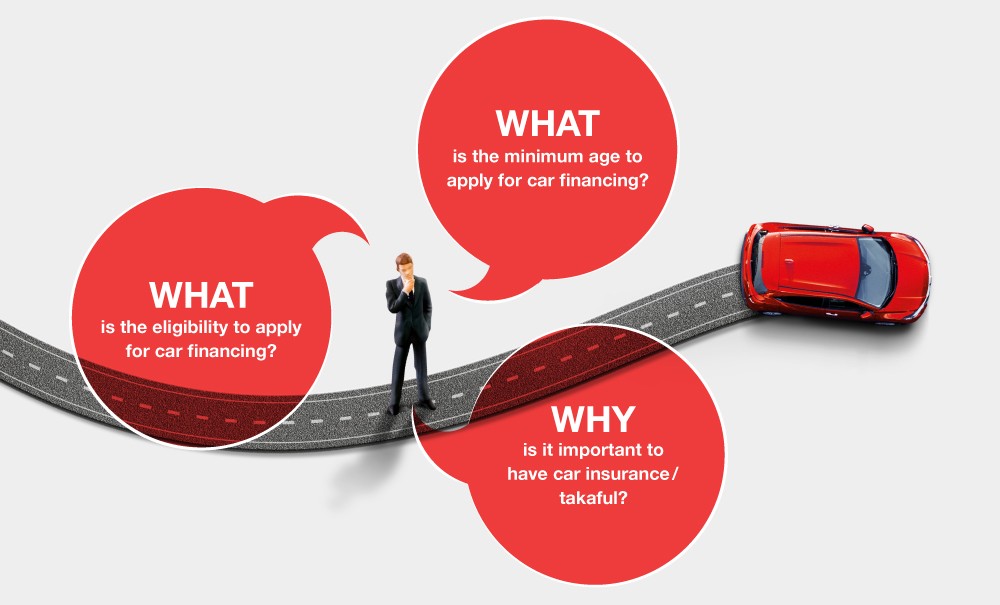 WHAT
is the minimum age to apply for car financing?

WHAT
is the eligibility to apply for car financing?

WHY
is it important to have car insurance/ takaful?